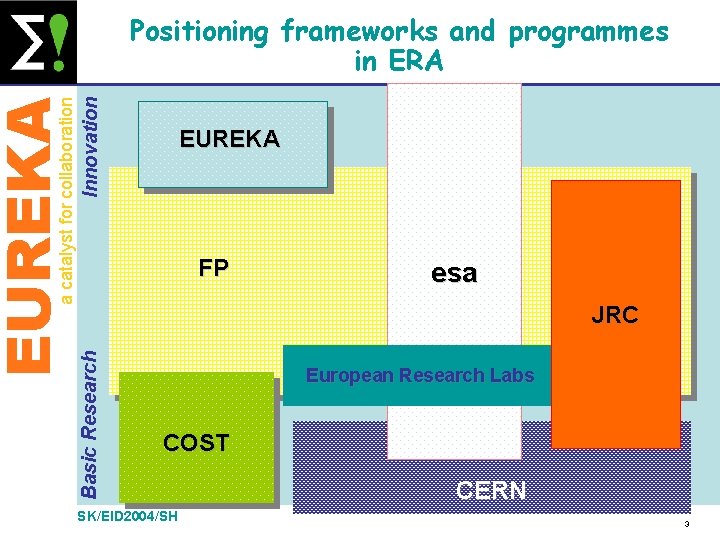 Σ!

Positioning frameworks and programmes in ERA

EUREKA
a catalyst for collaboration

Innovation

Basic Research

EUREKA

FP

esa

JRC

European Research Labs

COST

CERN

SK/EID2004/SH

3